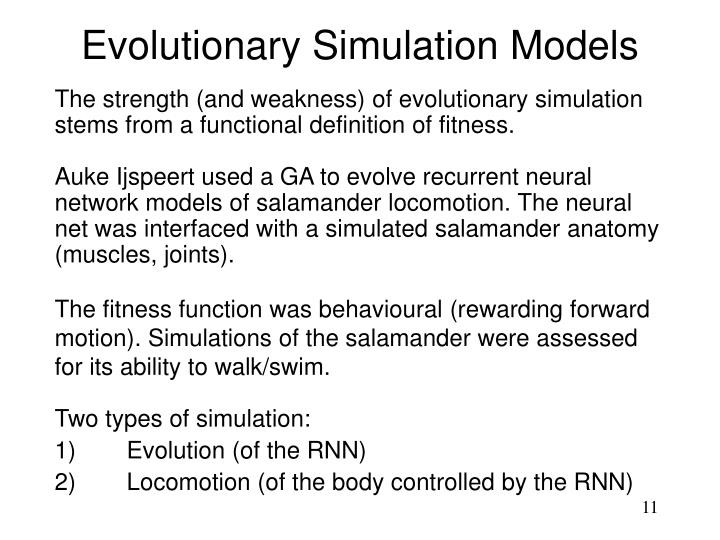 Evolutionary Simulation Models

The strength (and weakness) of evolutionary simulation stems from a functional definition of fitness.

Auke Ijspeert used a GA to evolve recurrent neural network models of salamander locomotion. The neural net was interfaced with a simulated salamander anatomy (muscles, joints).

The fitness function was behavioural (rewarding forward motion). Simulations of the salamander were assessed for its ability to walk/swim.

Two types of simulation:
1) Evolution (of the RNN)
2) Locomotion (of the body controlled by the RNN)

11